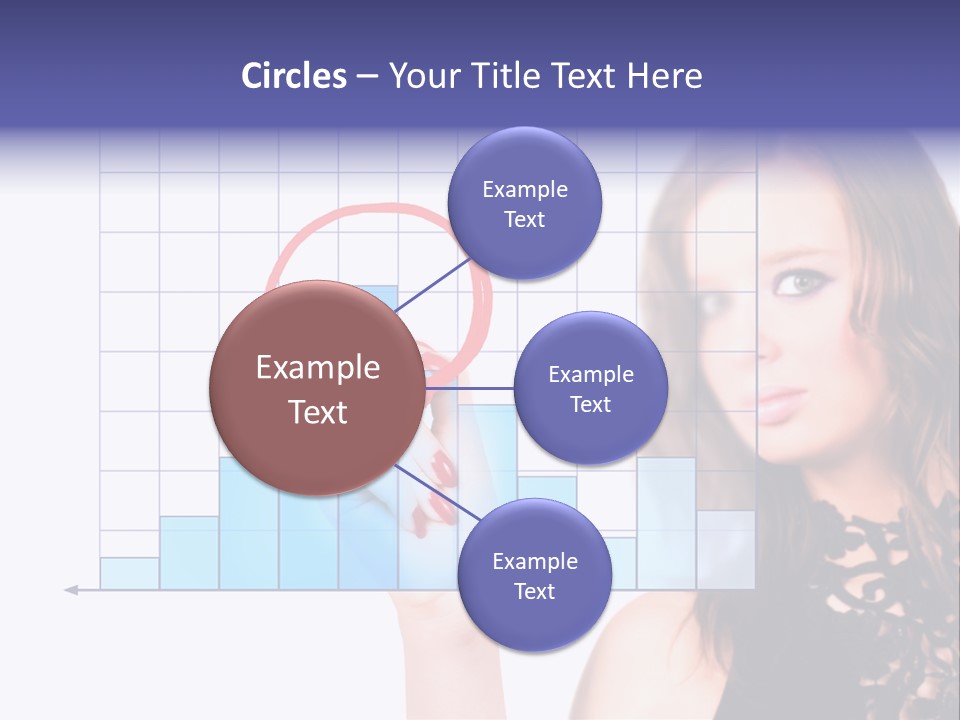 Circles – Your Title Text Here

Example Text

Example Text

Example Text

Example Text